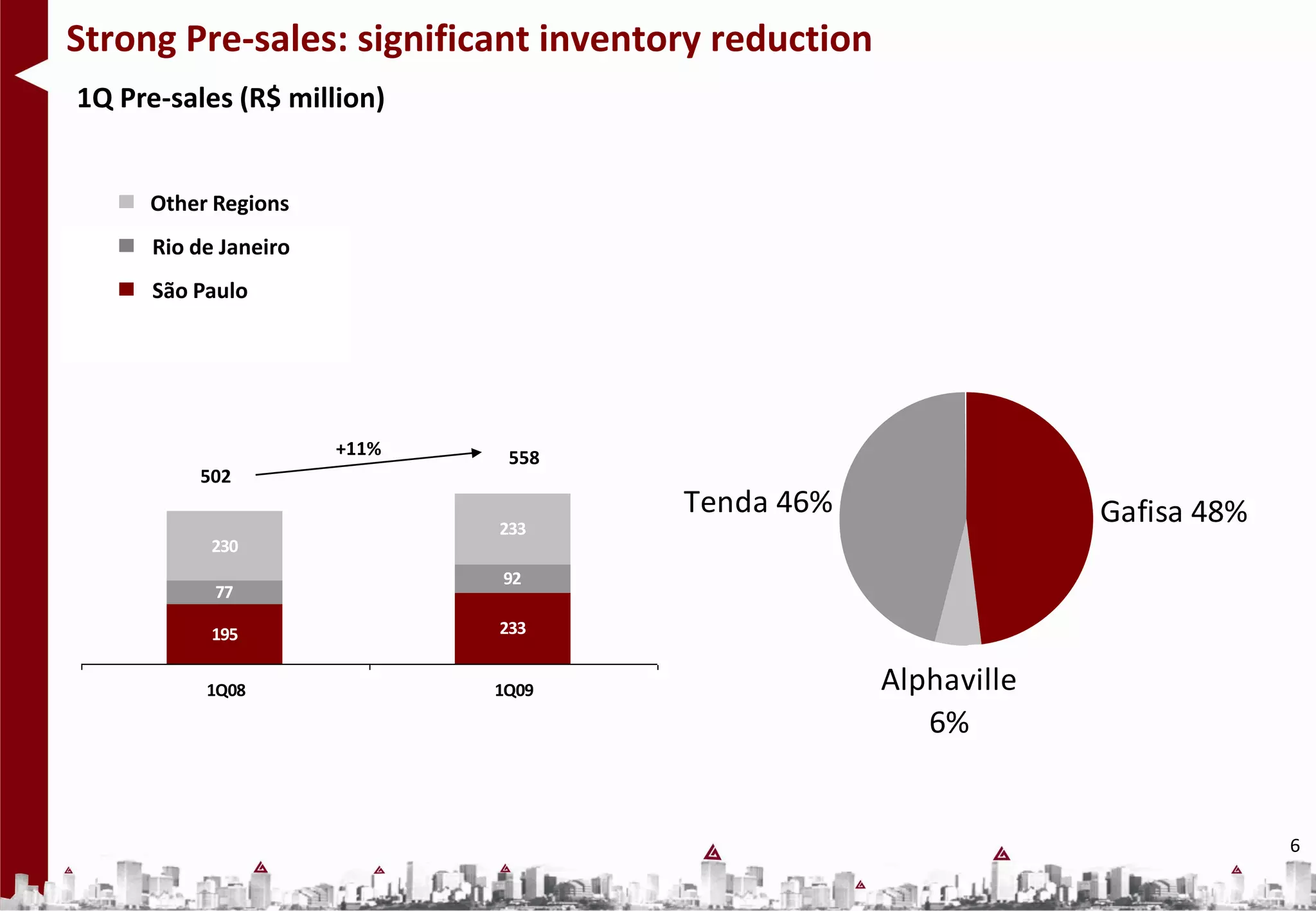 Strong Pre-sales: significant inventory reduction

1Q Pre-sales (R$ million)

Other Regions
Rio de Janeiro
São Paulo

+11%

502
558

230
77
195

233
92
233

1Q08
1Q09

Tenda 46%
Gafisa 48%
Alphaville 6%

6